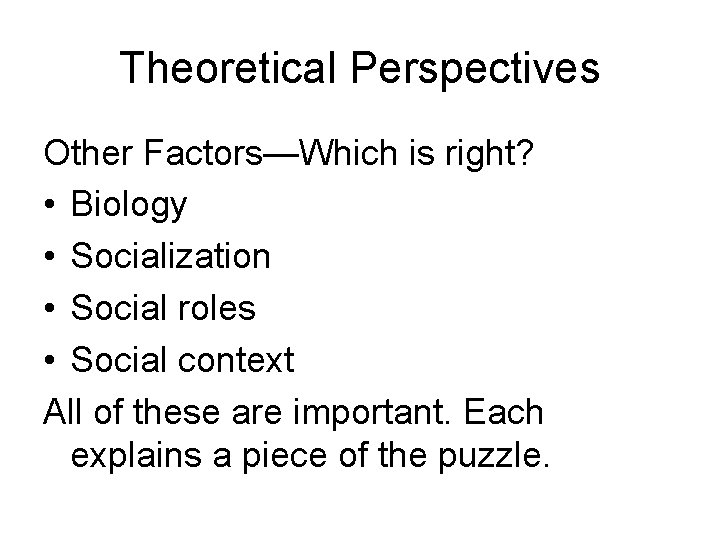 Theoretical Perspectives

Other Factors—Which is right?
• Biology
• Socialization
• Social roles
• Social context

All of these are important. Each explains a piece of the puzzle.